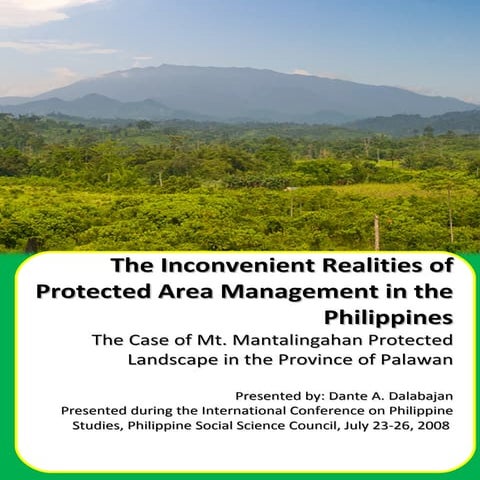 The Inconvenient Realities of Protected Area Management in the Philippines

The Case of Mt. Mantalingahan Protected Landscape in the Province of Palawan

Presented by: Dante A. Dalabajan
Presented during the International Conference on Philippine Studies, Philippine Social Science Council, July 23-26, 2008